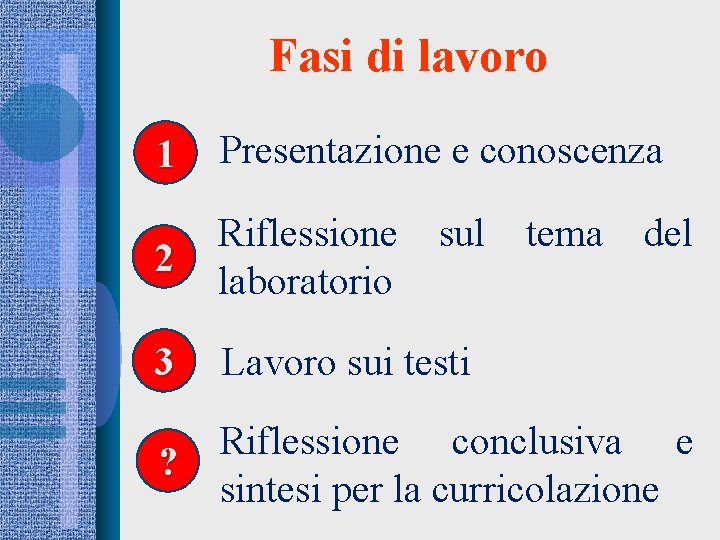 Fasi di lavoro

1 Presentazione e conoscenza

2 Riflessione sul tema del laboratorio

3 Lavoro sui testi

? Riflessione conclusiva e sintesi per la curricolazione